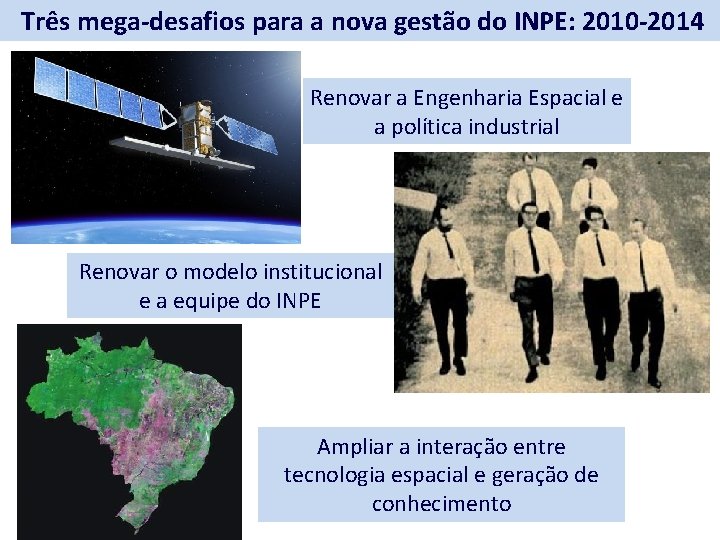 Três mega-desafios para a nova gestão do INPE: 2010-2014

Renovar a Engenharia Espacial e a política industrial

Renovar o modelo institucional e a equipe do INPE

Ampliar a interação entre tecnologia espacial e geração de conhecimento